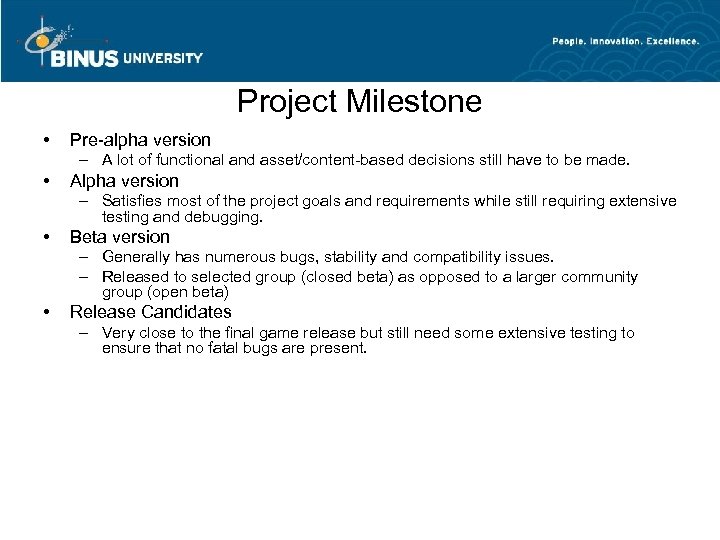 BINUS UNIVERSITY

People. Innovation. Excellence.

Project Milestone

• Pre-alpha version
  – A lot of functional and asset/content-based decisions still have to be made.
• Alpha version
  – Satisfies most of the project goals and requirements while still requiring extensive testing and debugging.
• Beta version
  – Generally has numerous bugs, stability and compatibility issues.
  – Released to selected group (closed beta) as opposed to a larger community group (open beta)
• Release Candidates
  – Very close to the final game release but still need some extensive testing to ensure that no fatal bugs are present.